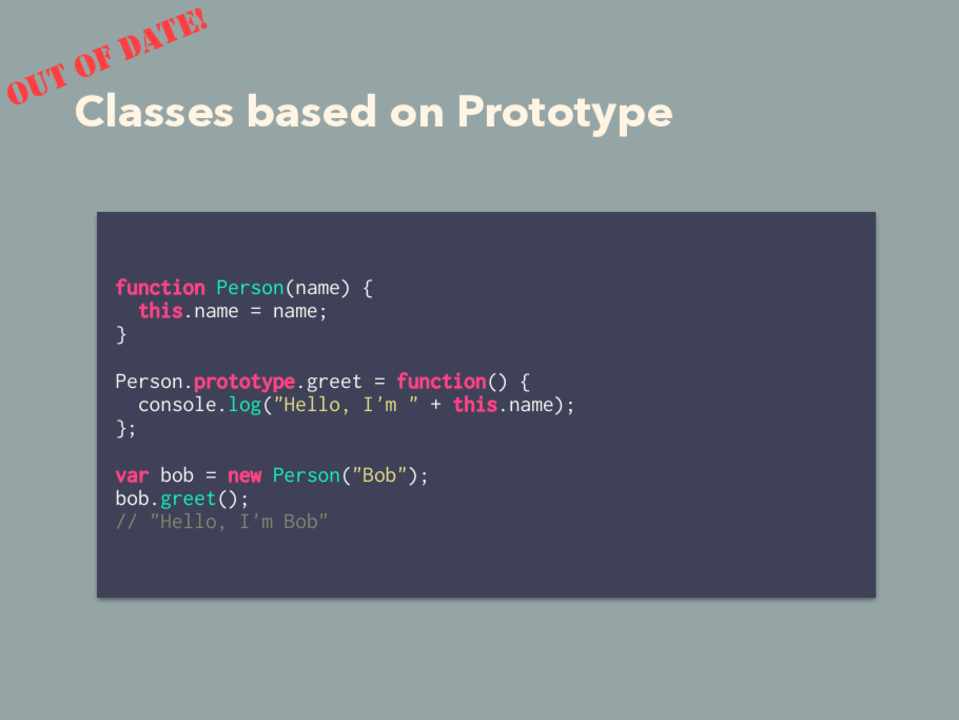 OUT OF DATE!

Classes based on Prototype

function Person(name) {
  this.name = name;
}

Person.prototype.greet = function() {
  console.log("Hello, I'm " + this.name);
};

var bob = new Person("Bob");
bob.greet();
// "Hello, I'm Bob"